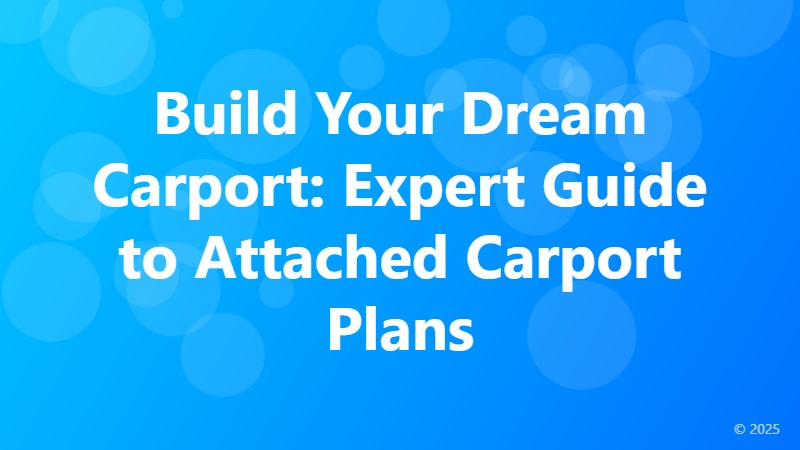 Build Your Dream Carport: Expert Guide to Attached Carport Plans

© 2025